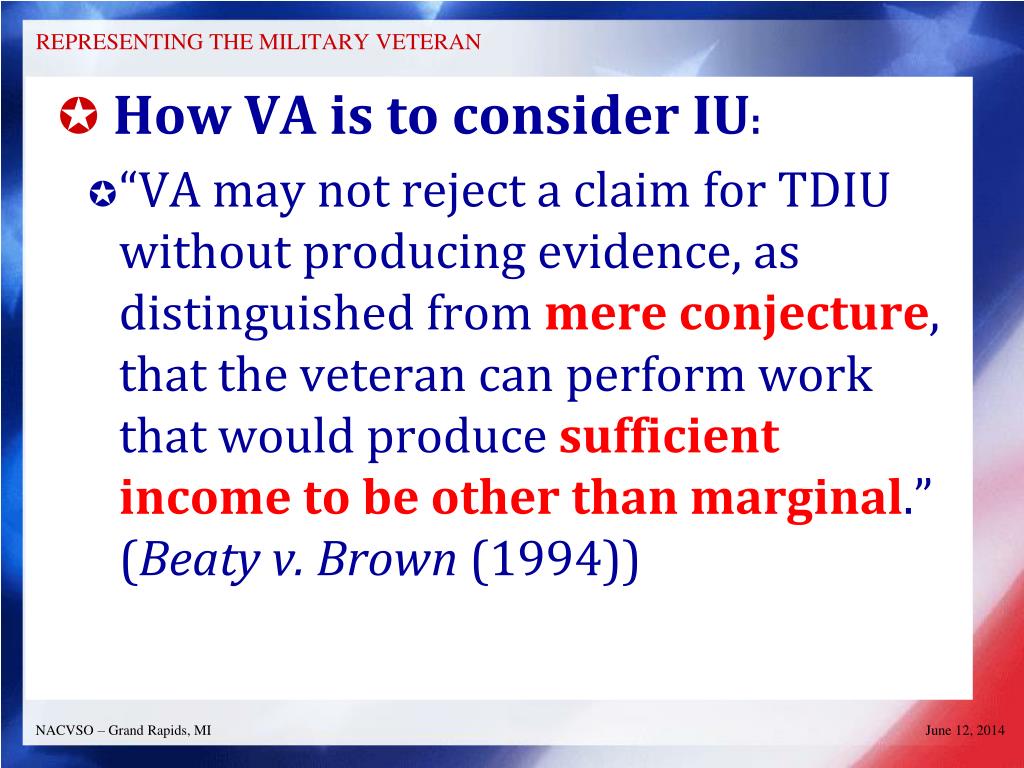 REPRESENTING THE MILITARY VETERAN

How VA is to consider IU:

“VA may not reject a claim for TDIU without producing evidence, as distinguished from mere conjecture, that the veteran can perform work that would produce sufficient income to be other than marginal.” (Beaty v. Brown (1994))

NACVSO – Grand Rapids, MI

June 12, 2014